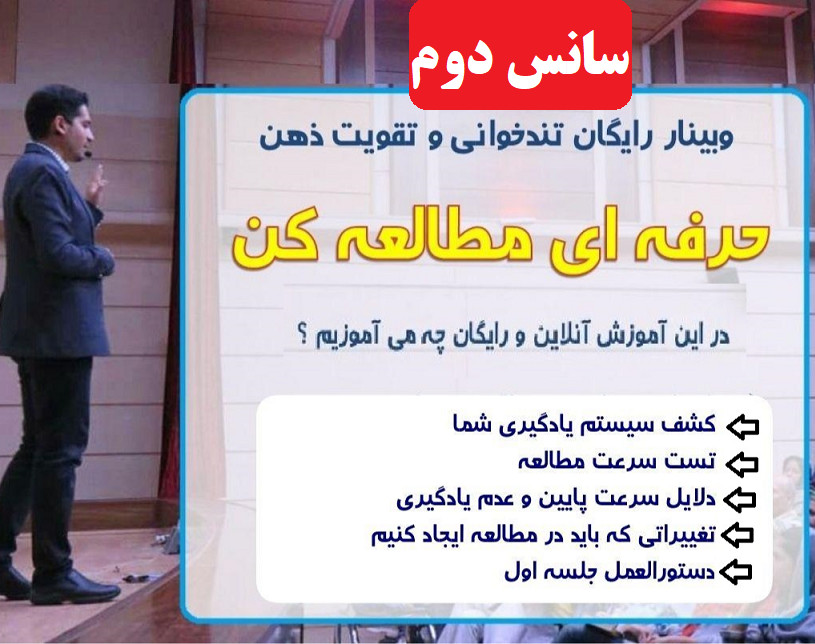 سانس دوم

وبینار رایگان تندخوانی و تقویت ذهن

حرفه ای مطالعه کن

در این آموزش آنلاین و رایگان چه می آموزیم ؟

کشف سیستم یادگیری شما
تست سرعت مطالعه
دلایل سرعت پایین و عدم یادگیری
تغییراتی که باید در مطالعه ایجاد کنیم
دستورالعمل جلسه اول